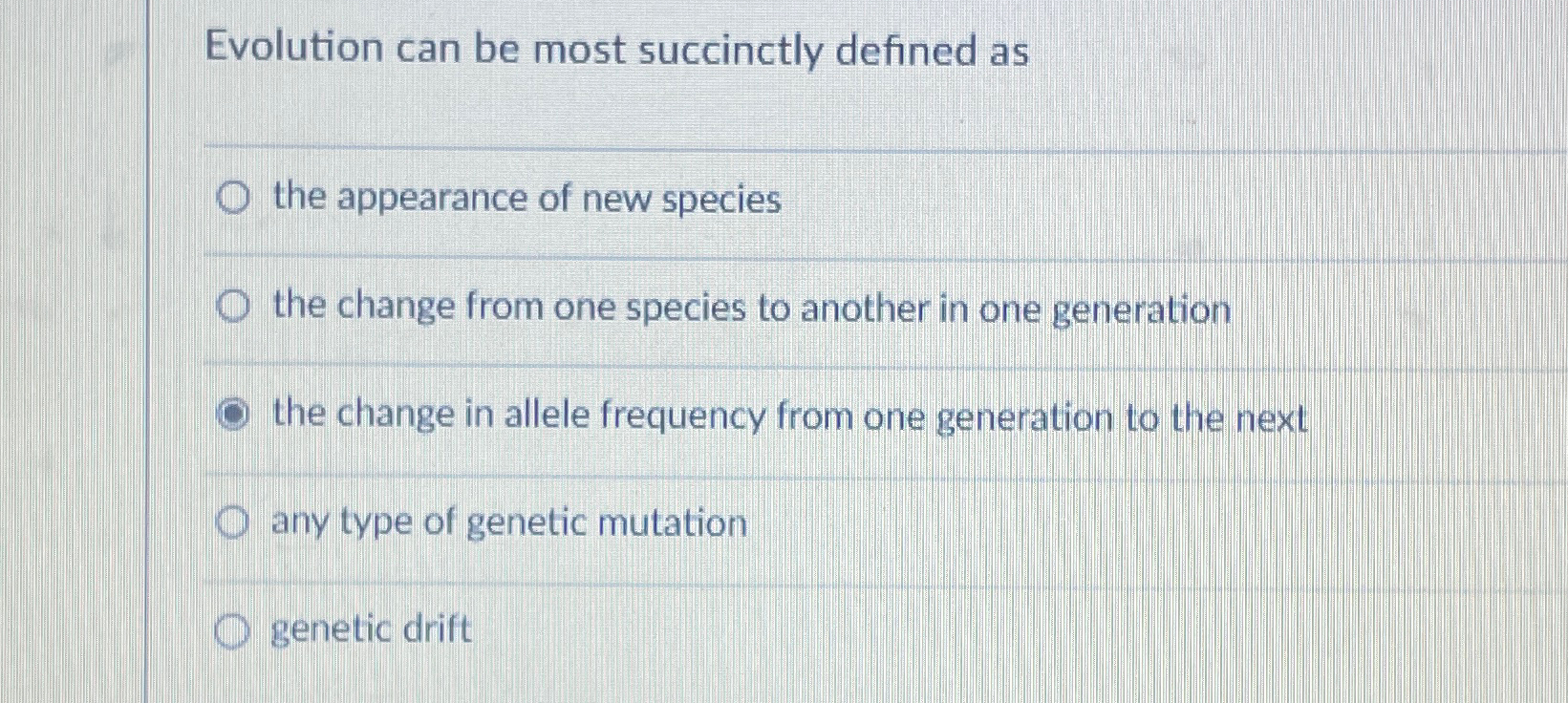 Evolution can be most succinctly defined as

the appearance of new species

the change from one species to another in one generation

the change in allele frequency from one generation to the next

any type of genetic mutation

genetic drift